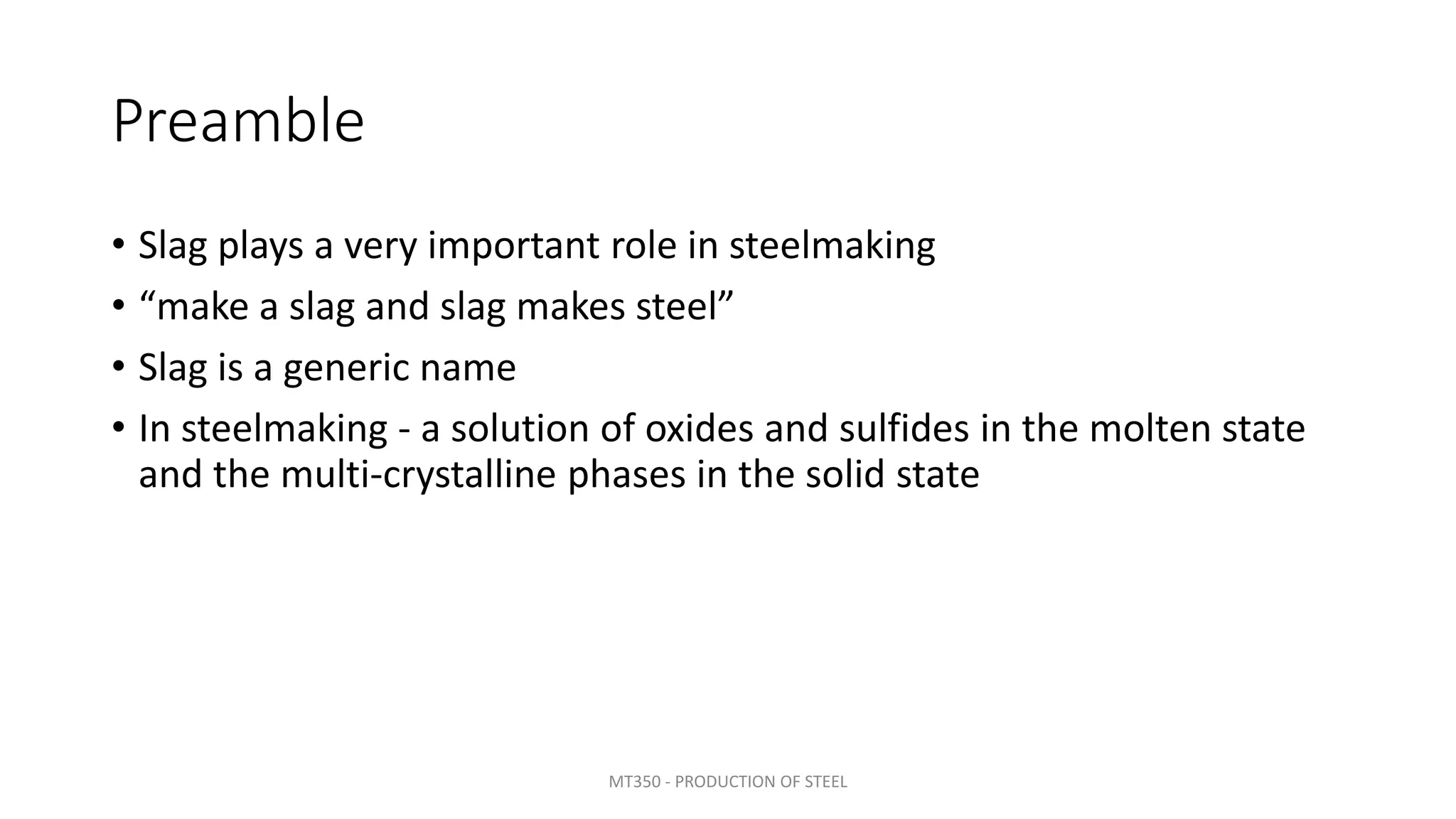 Preamble

• Slag plays a very important role in steelmaking
• “make a slag and slag makes steel”
• Slag is a generic name
• In steelmaking - a solution of oxides and sulfides in the molten state and the multi-crystalline phases in the solid state

MT350 - PRODUCTION OF STEEL